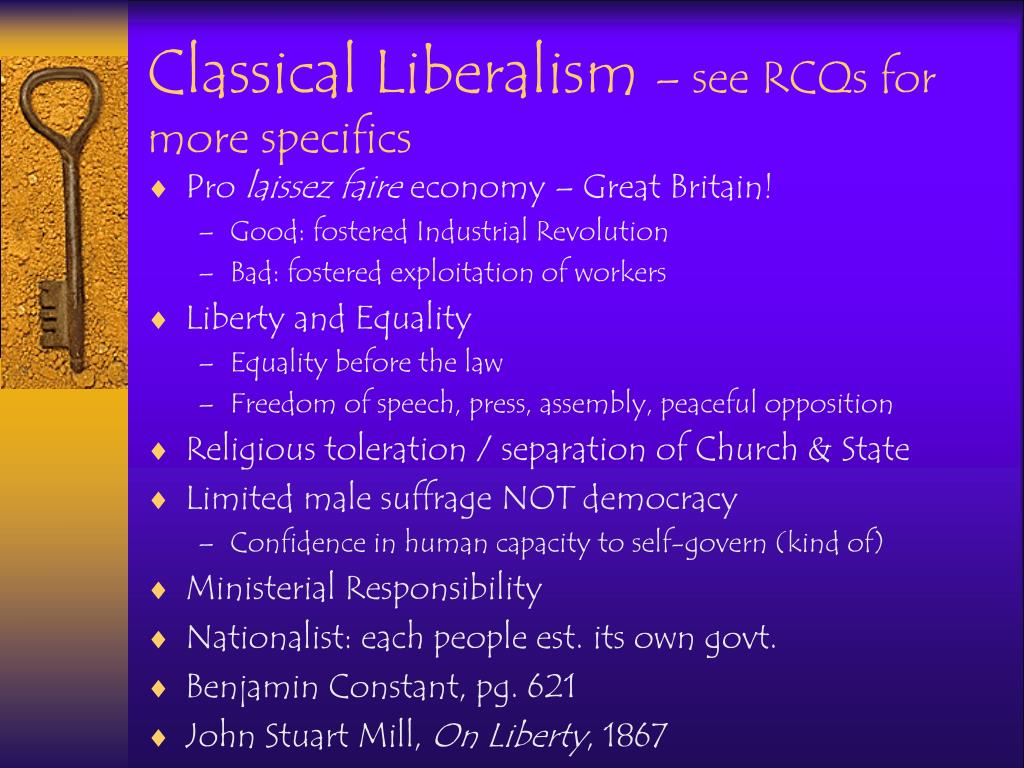 Classical Liberalism – see RCQs for more specifics

♦ Pro laissez faire economy – Great Britain!
– Good: fostered Industrial Revolution
– Bad: fostered exploitation of workers
♦ Liberty and Equality
– Equality before the law
– Freedom of speech, press, assembly, peaceful opposition
♦ Religious toleration / separation of Church & State
♦ Limited male suffrage NOT democracy
– Confidence in human capacity to self-govern (kind of)
♦ Ministerial Responsibility
♦ Nationalist: each people est. its own govt.
♦ Benjamin Constant, pg. 621
♦ John Stuart Mill, On Liberty, 1867